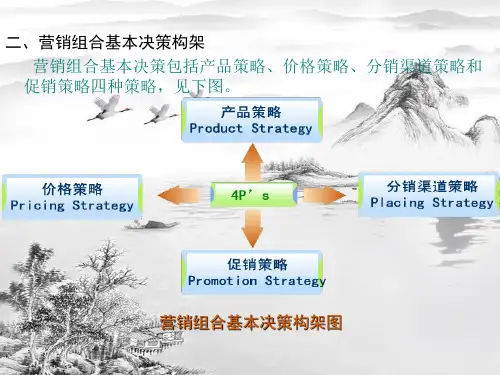 二、营销组合基本决策构架

营销组合基本决策包括产品策略、价格策略、分销渠道策略和促销策略四种策略，见下图。

产品策略
Product Strategy

价格策略
Pricing Strategy

4P’s

分销渠道策略
Placing Strategy

促销策略
Promotion Strategy

营销组合基本决策构架图